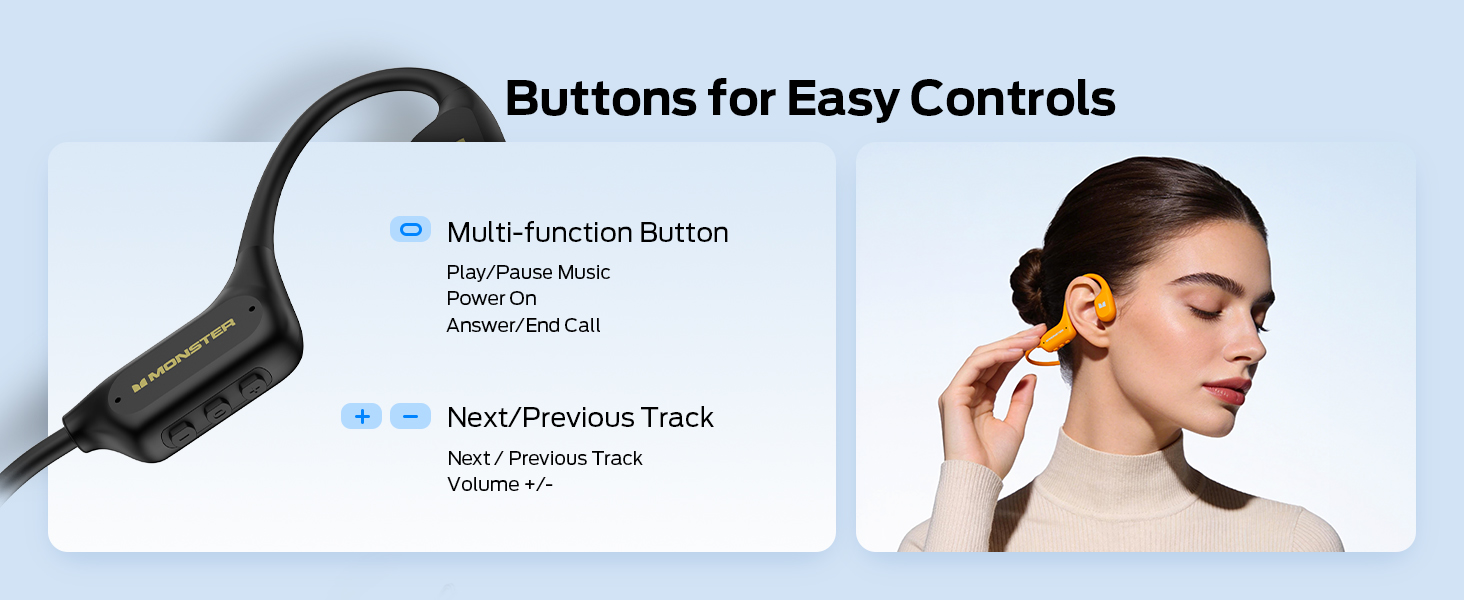 Buttons for Easy Controls

MONSTER

Multi-function Button

Play/Pause Music
Power On
Answer/End Call

+ −

Next/Previous Track

Next / Previous Track
Volume +/-